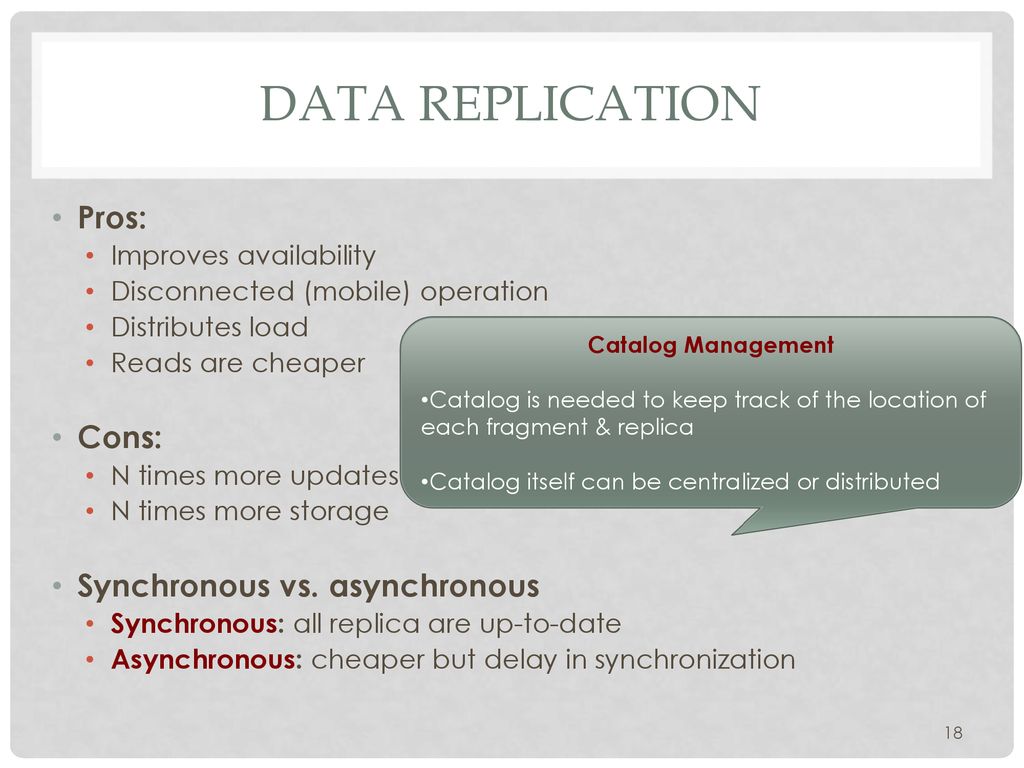 DATA REPLICATION

• Pros:
• Improves availability
• Disconnected (mobile) operation
• Distributes load
• Reads are cheaper

• Cons:
• N times more updates
• N times more storage

• Synchronous vs. asynchronous
• Synchronous: all replica are up-to-date
• Asynchronous: cheaper but delay in synchronization

Catalog Management

•Catalog is needed to keep track of the location of each fragment & replica

•Catalog itself can be centralized or distributed

18